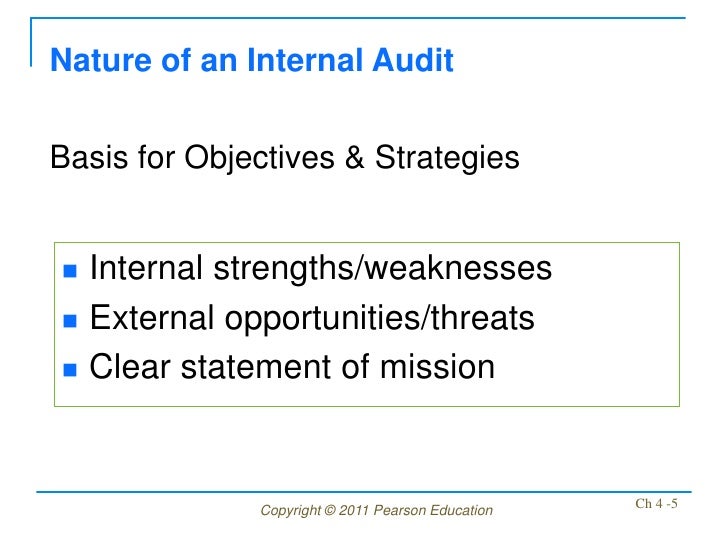 Nature of an Internal Audit

Basis for Objectives & Strategies

- Internal strengths/weaknesses
- External opportunities/threats
- Clear statement of mission

Copyright © 2011 Pearson Education

Ch 4 -5